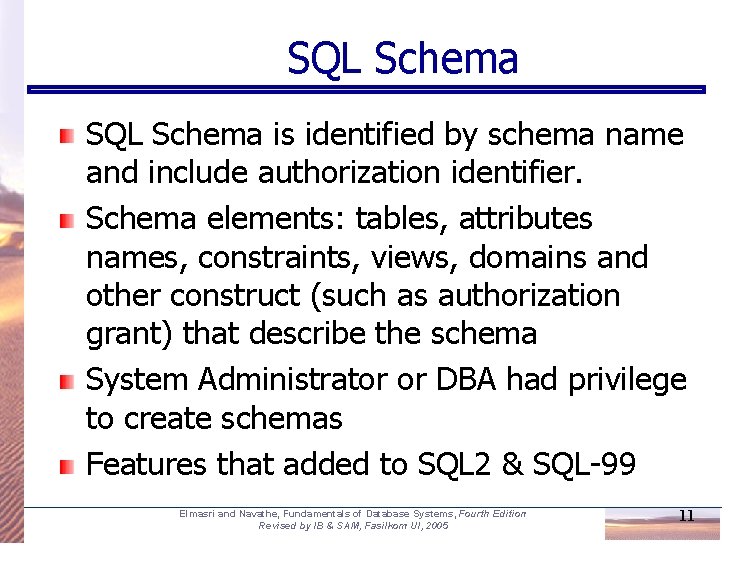 SQL Schema

SQL Schema is identified by schema name and include authorization identifier.

Schema elements: tables, attributes names, constraints, views, domains and other construct (such as authorization grant) that describe the schema

System Administrator or DBA had privilege to create schemas

Features that added to SQL2 & SQL-99

Elmasri and Navathe, Fundamentals of Database Systems, Fourth Edition
Revised by IB & SAM, Fasilkom UI, 2005

11